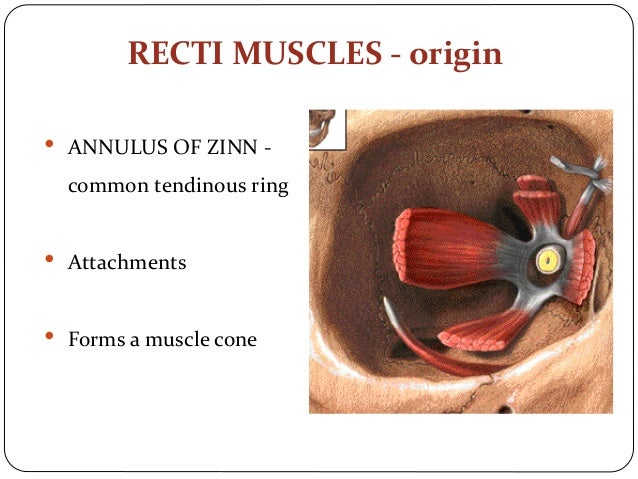 RECTI MUSCLES - origin

• ANNULUS OF ZINN - common tendinous ring

• Attachments

• Forms a muscle cone